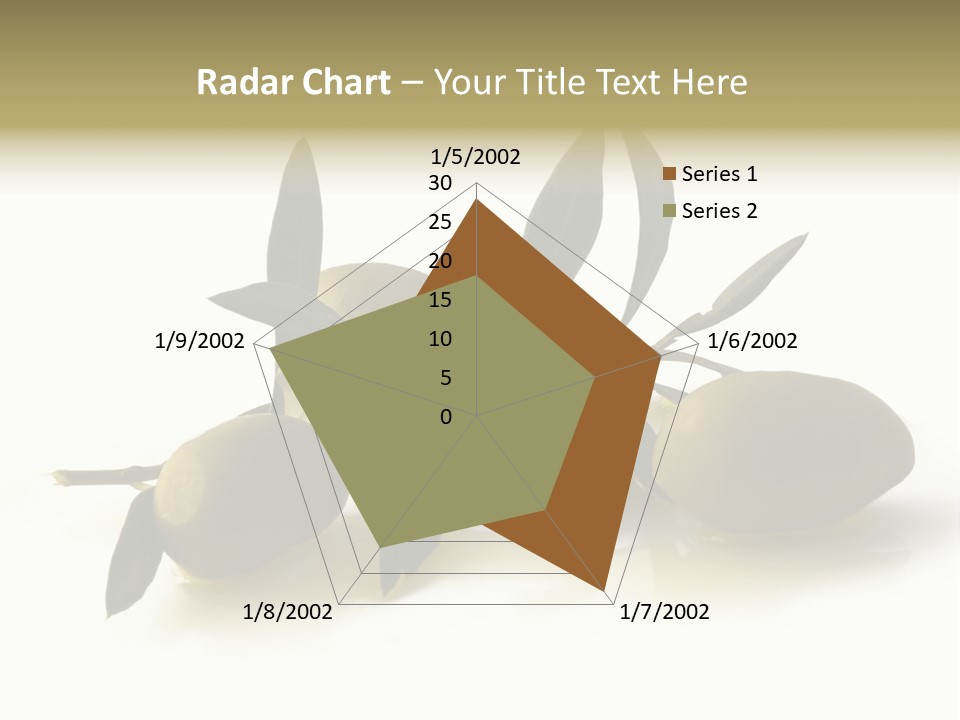 Radar Chart – Your Title Text Here

1/5/2002
30
25
20
15
10
5
0

Series 1
Series 2

1/6/2002
1/7/2002
1/8/2002
1/9/2002